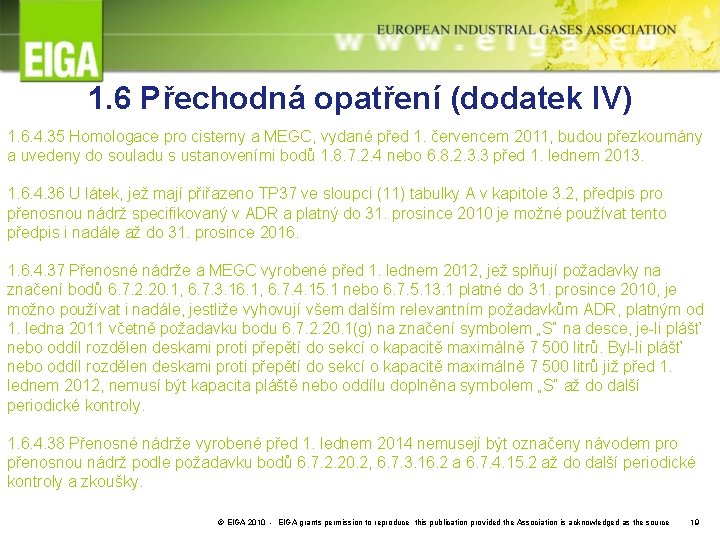 EIGA

EUROPEAN INDUSTRIAL GASES ASSOCIATION

www.eiga.eu

1.6 Přechodná opatření (dodatek IV)

1.6.4.35 Homologace pro cisterny a MEGC, vydané před 1. červencem 2011, budou přezkoumány a uvedeny do souladu s ustanoveními bodů 1.8.7.2.4 nebo 6.8.2.3.3 před 1. lednem 2013.

1.6.4.36 U látek, jež mají přiřazeno TP37 ve sloupci (11) tabulky A v kapitole 3.2, předpis pro přenosnou nádrž specifikovaný v ADR a platný do 31. prosince 2010 je možné používat tento předpis i nadále až do 31. prosince 2016.

1.6.4.37 Přenosné nádrže a MEGC vyrobené před 1. lednem 2012, jež splňují požadavky na značení bodů 6.7.2.20.1, 6.7.3.16.1, 6.7.4.15.1 nebo 6.7.5.13.1 platné do 31. prosince 2010, je možno používat i nadále, jestliže vyhovují všem dalším relevantním požadavkům ADR, platným od 1. ledna 2011 včetně požadavku bodu 6.7.2.20.1(g) na značení symbolem „S" na desce, je-li plášť nebo oddíl rozdělen deskami proti přepětí do sekcí o kapacitě maximálně 7 500 litrů. Byl-li plášť nebo oddíl rozdělen deskami proti přepětí do sekcí o kapacitě maximálně 7 500 litrů již před 1. lednem 2012, nemusí být kapacita pláště nebo oddílu doplněna symbolem „S" až do další periodické kontroly.

1.6.4.38 Přenosné nádrže vyrobené před 1. lednem 2014 nemusejí být označeny návodem pro přenosnou nádrž podle požadavku bodů 6.7.2.20.2, 6.7.3.16.2 a 6.7.4.15.2 až do další periodické kontroly a zkoušky.

© EIGA 2010 - EIGA grants permission to reproduce this publication provided the Association is acknowledged as the source 19